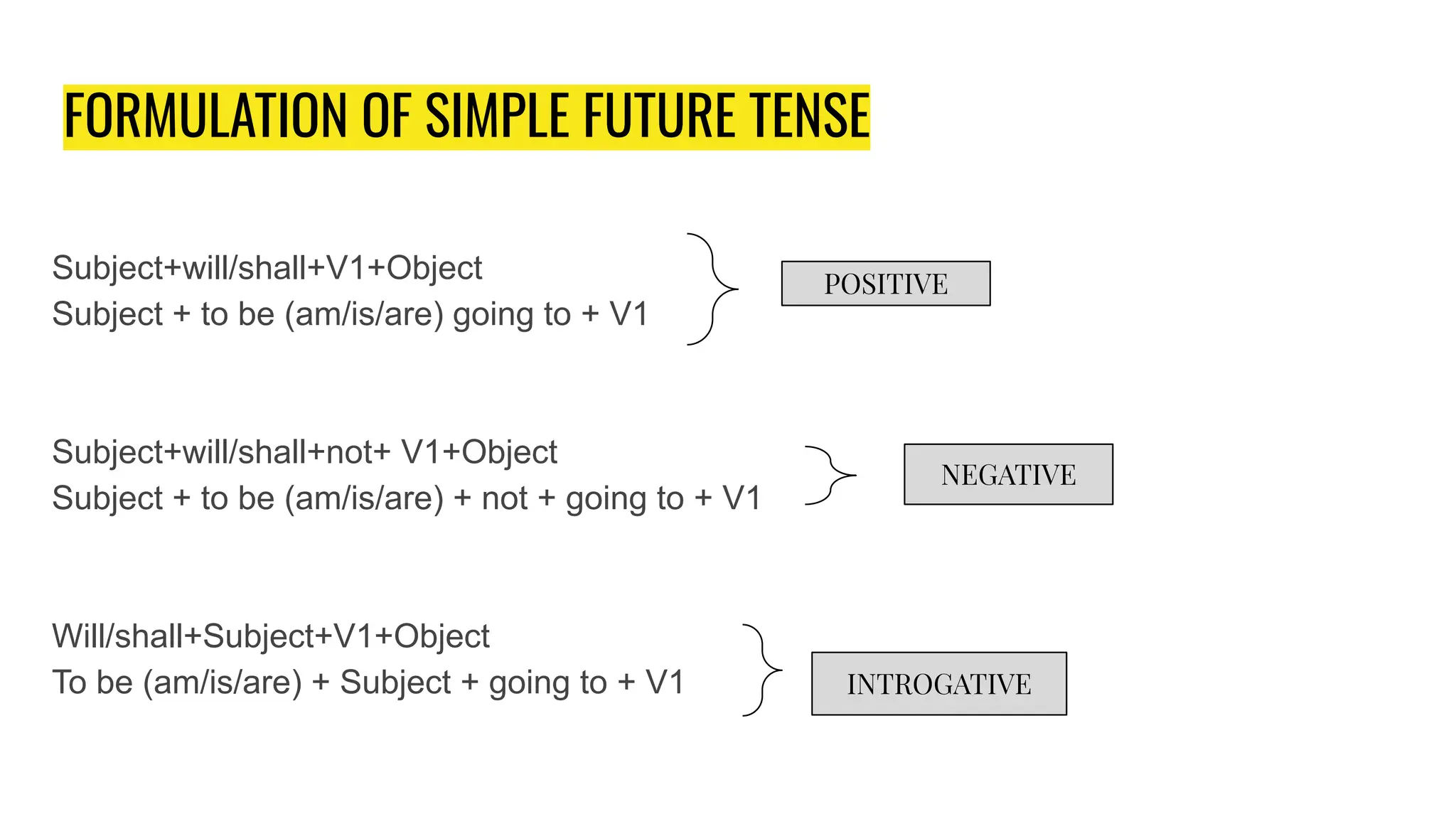 FORMULATION OF SIMPLE FUTURE TENSE

Subject+will/shall+V1+Object
Subject + to be (am/is/are) going to + V1

POSITIVE

Subject+will/shall+not+ V1+Object
Subject + to be (am/is/are) + not + going to + V1

NEGATIVE

Will/shall+Subject+V1+Object
To be (am/is/are) + Subject + going to + V1

INTROGATIVE